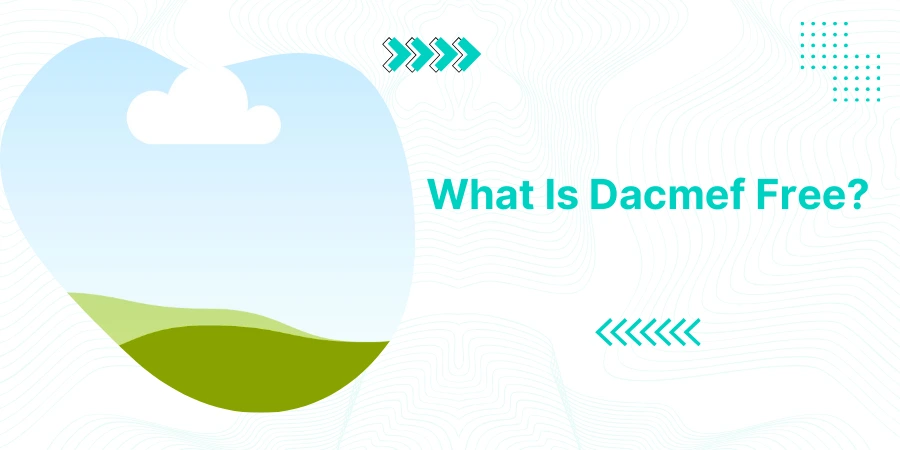 What Is Dacmef Free?